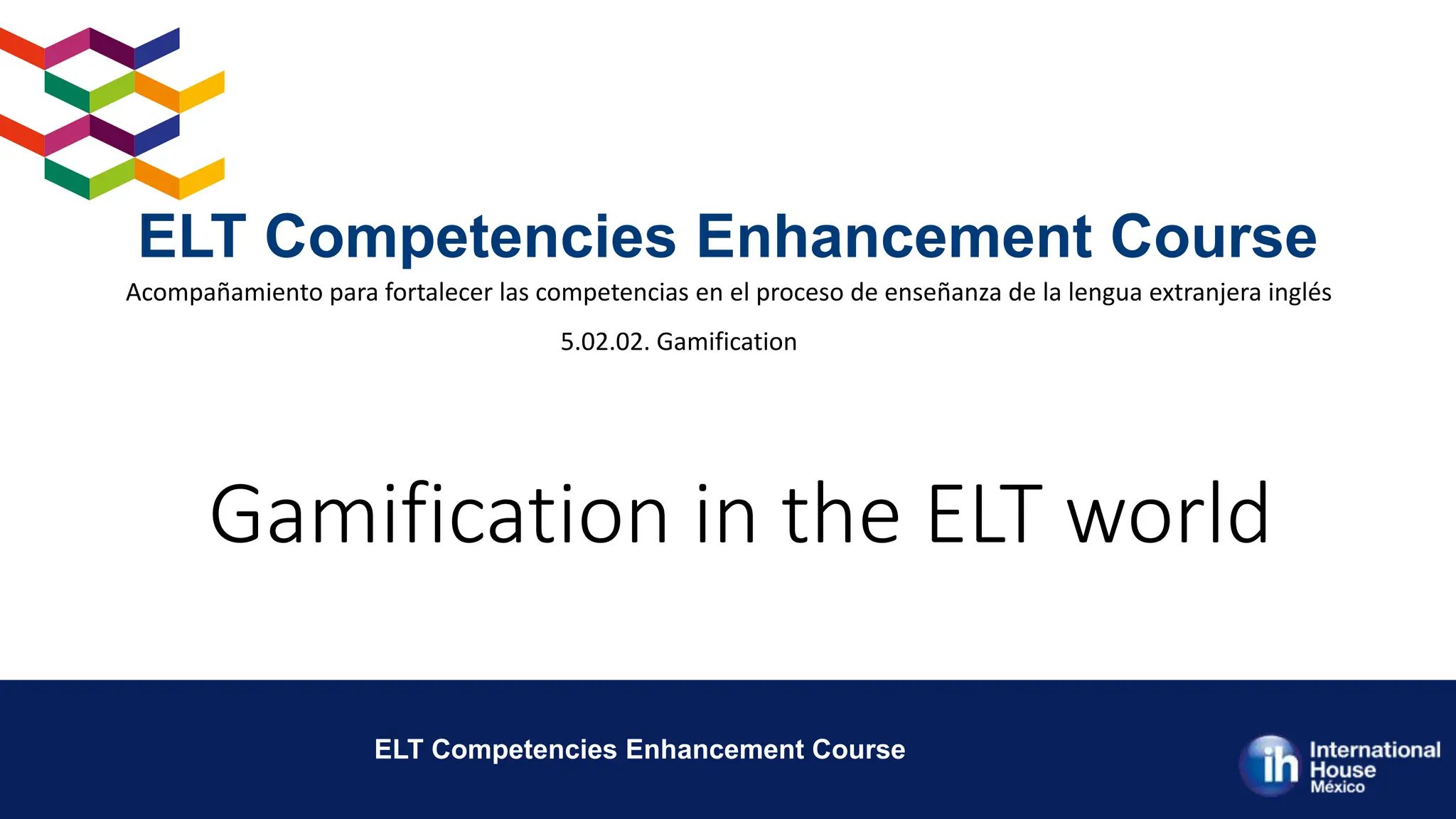 ELT Competencies Enhancement Course
Acompañamiento para fortalecer las competencias en el proceso de enseñanza de la lengua extranjera inglés

5.02.02. Gamification

Gamification in the ELT world

ELT Competencies Enhancement Course

ih International House México